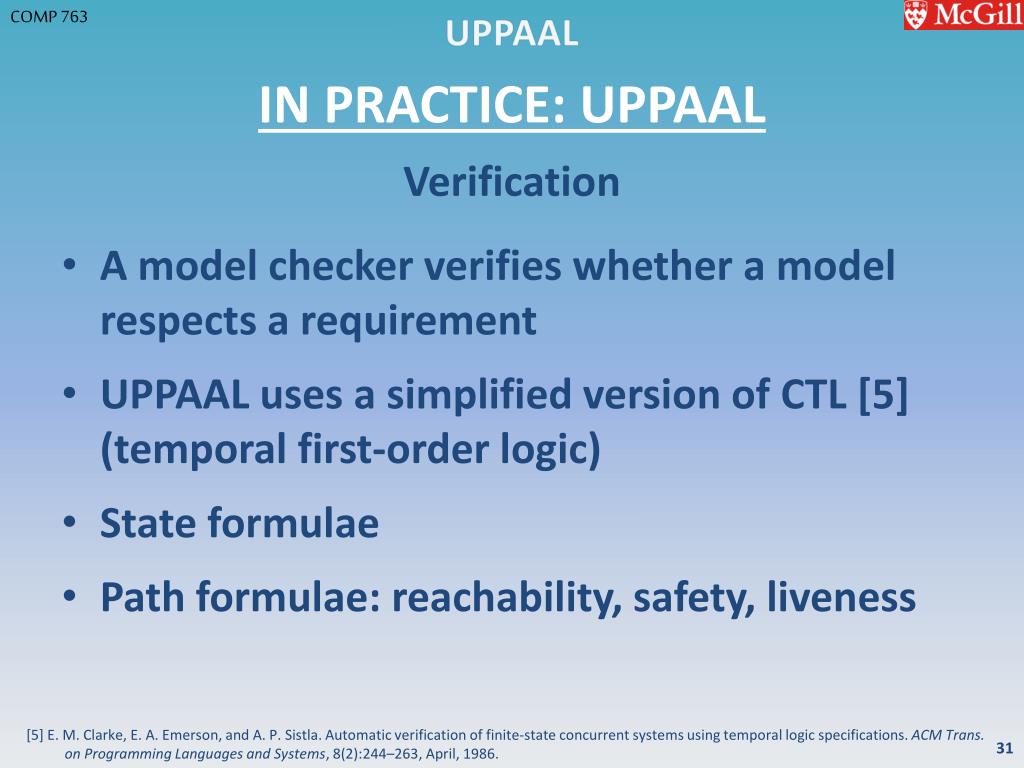 COMP 763

UPPAAL

McGill

IN PRACTICE: UPPAAL

Verification

• A model checker verifies whether a model respects a requirement

• UPPAAL uses a simplified version of CTL [5] (temporal first-order logic)

• State formulae

• Path formulae: reachability, safety, liveness

[5] E. M. Clarke, E. A. Emerson, and A. P. Sistla. Automatic verification of finite-state concurrent systems using temporal logic specifications. ACM Trans. on Programming Languages and Systems, 8(2):244–263, April, 1986.

31